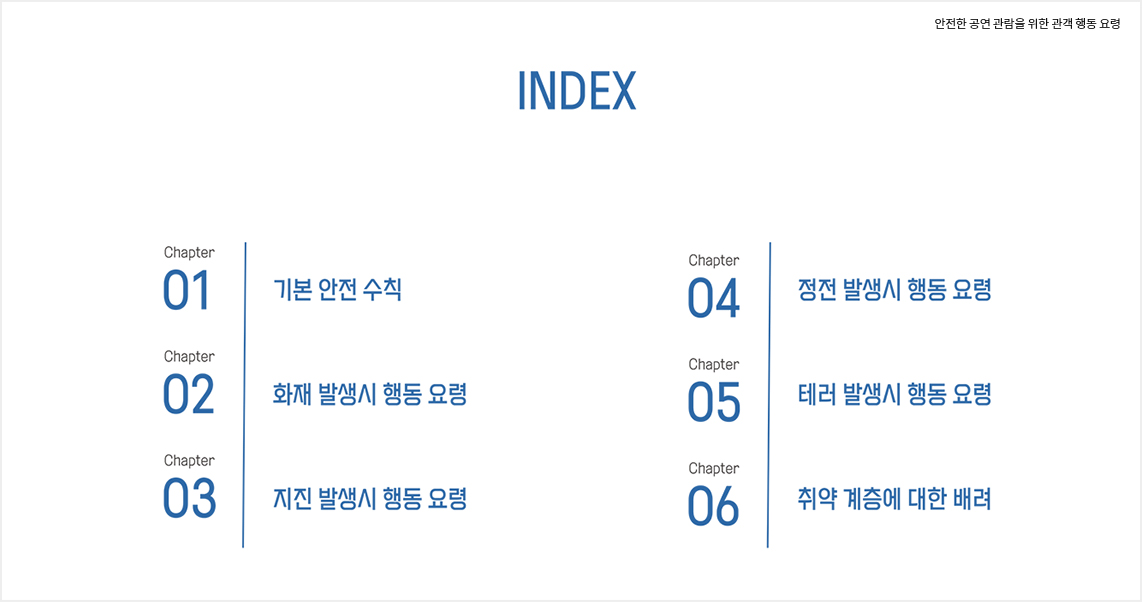 안전한 공연 관람을 위한 관객 행동 요령

INDEX

Chapter
01
기본 안전 수칙

Chapter
02
화재 발생시 행동 요령

Chapter
03
지진 발생시 행동 요령

Chapter
04
정전 발생시 행동 요령

Chapter
05
테러 발생시 행동 요령

Chapter
06
취약 계층에 대한 배려